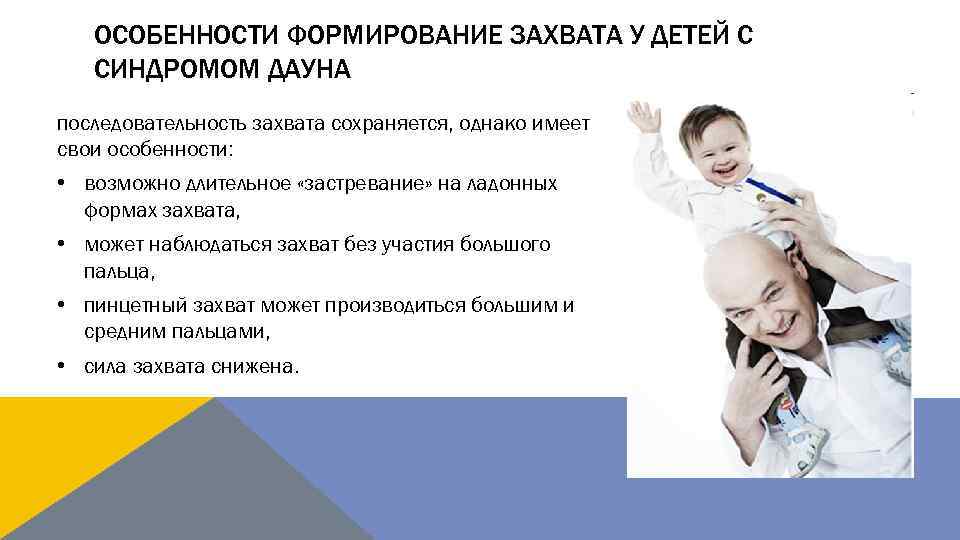 ОСОБЕННОСТИ ФОРМИРОВАНИЕ ЗАХВАТА У ДЕТЕЙ С СИНДРОМОМ ДАУНА

последовательность захвата сохраняется, однако имеет свои особенности:

• возможно длительное «застревание» на ладонных формах захвата,

• может наблюдаться захват без участия большого пальца,

• пинцетный захват может производиться большим и средним пальцами,

• сила захвата снижена.